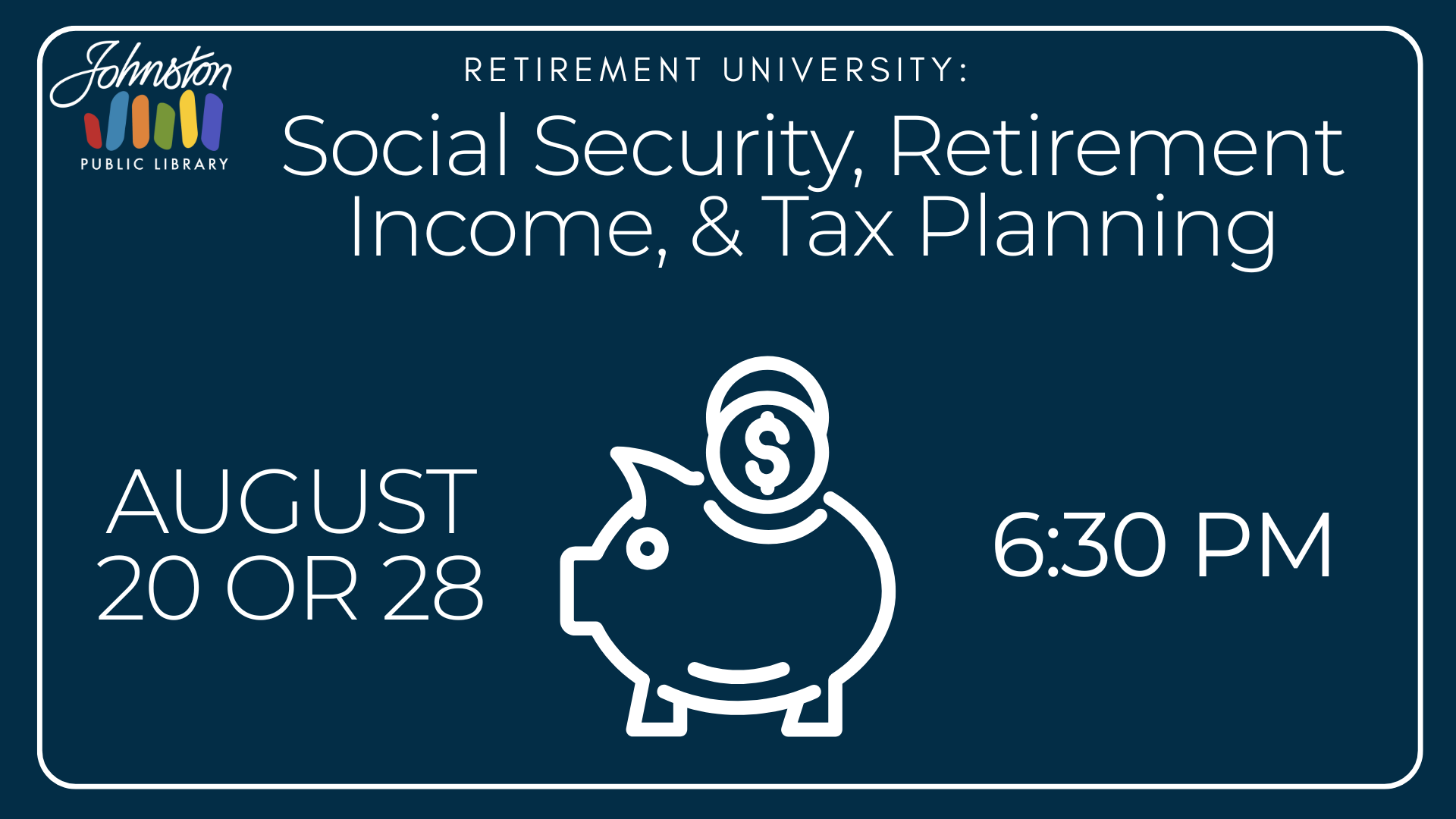 Johnston
PUBLIC LIBRARY

RETIREMENT UNIVERSITY:

Social Security, Retirement Income, & Tax Planning

AUGUST
20 OR 28

$

6:30 PM